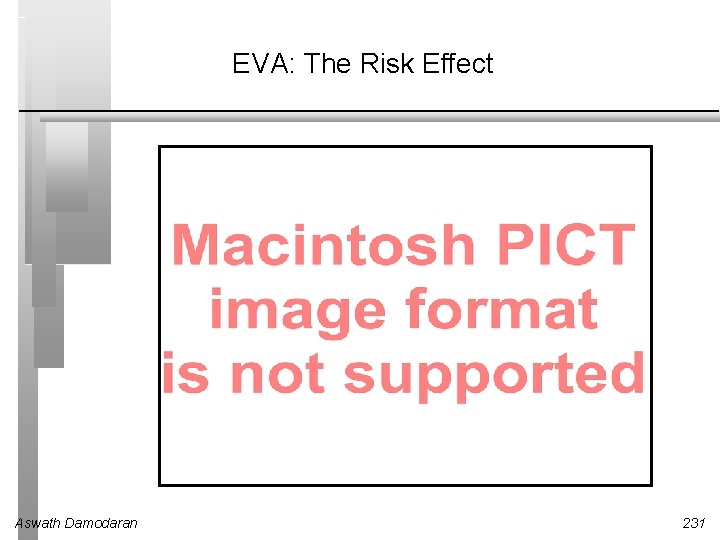 EVA: The Risk Effect

Macintosh PICT image format is not supported

Aswath Damodaran

231